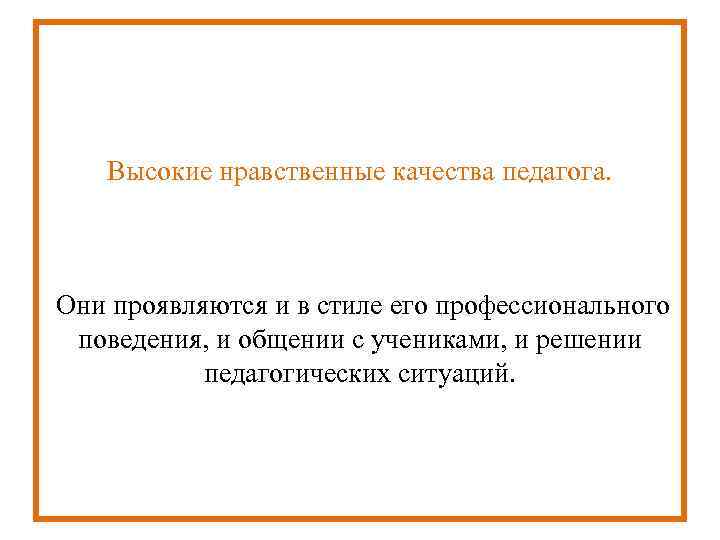 Высокие нравственные качества педагога.

Они проявляются и в стиле его профессионального поведения, и общении с учениками, и решении педагогических ситуаций.